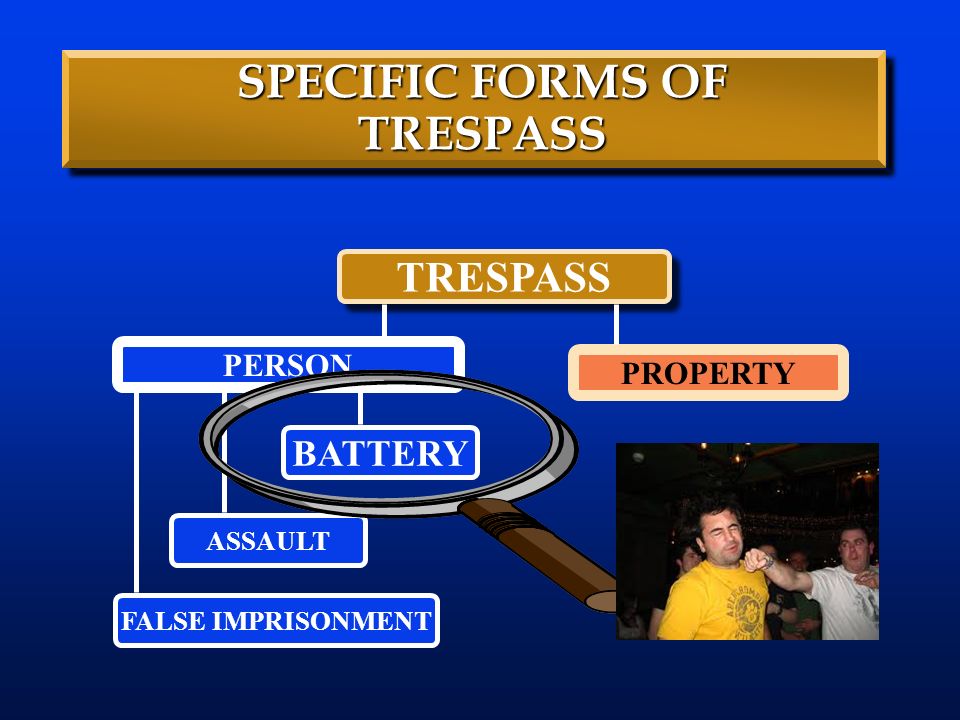 SPECIFIC FORMS OF TRESPASS

TRESPASS

PERSON

PROPERTY

BATTERY

ASSAULT

FALSE IMPRISONMENT